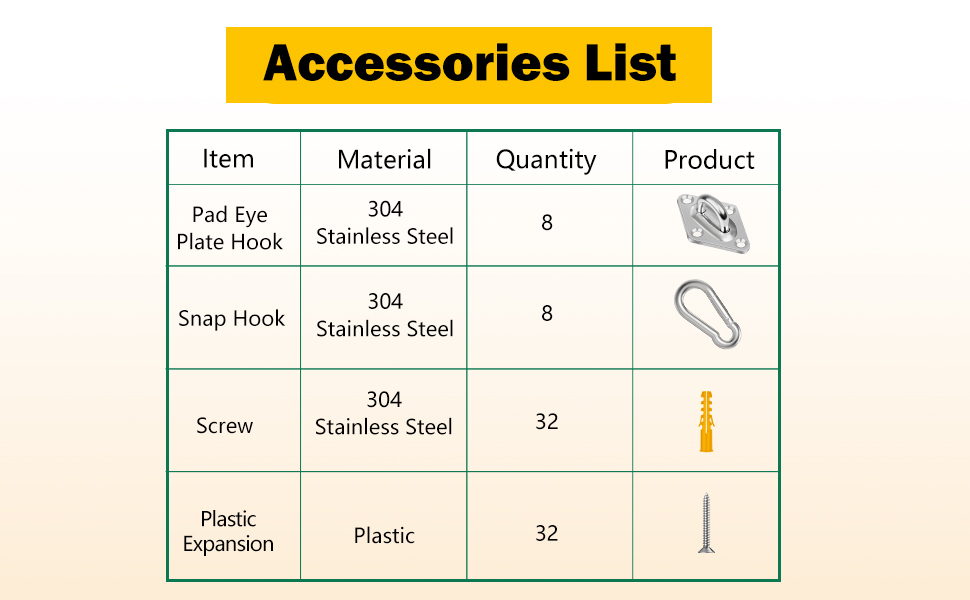 Accessories List

| Item | Material | Quantity | Product |
|---|---|---|---|
| Pad Eye Plate Hook | 304 Stainless Steel | 8 | |
| Snap Hook | 304 Stainless Steel | 8 | |
| Screw | 304 Stainless Steel | 32 | |
| Plastic Expansion | Plastic | 32 | |